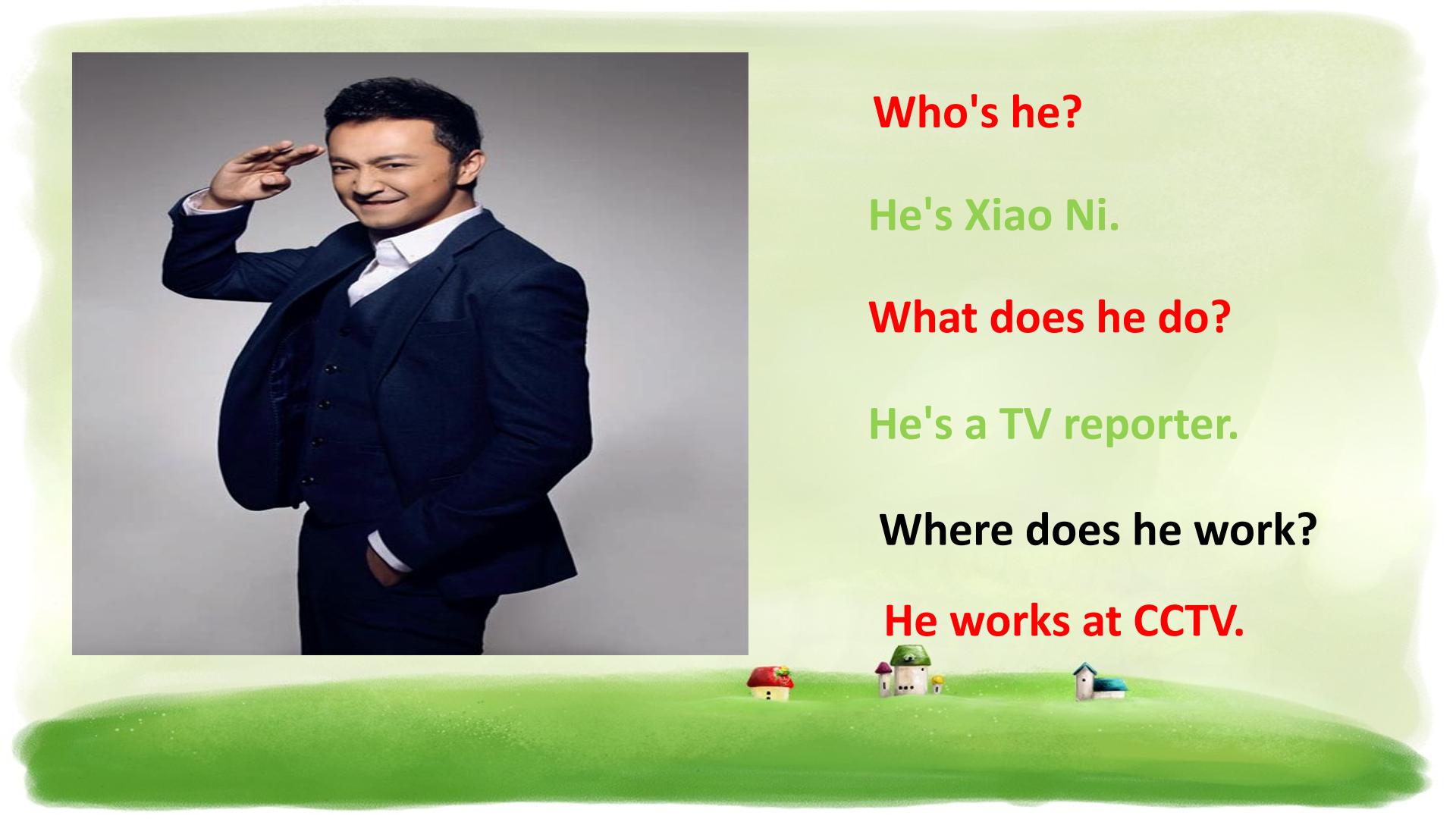 Who's he?

He's Xiao Ni.

What does he do?

He's a TV reporter.

Where does he work?

He works at CCTV.